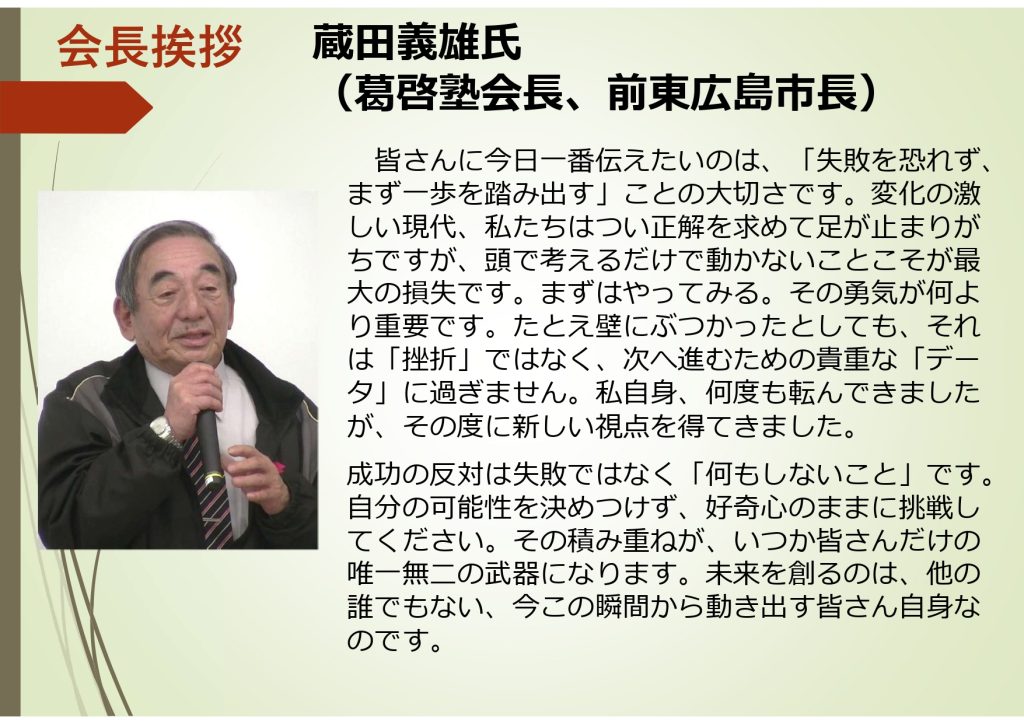 会長挨拶

蔵田義雄氏
（葛啓塾会長、前東広島市長）

皆さんに今日一番伝えたいのは、「失敗を恐れず、まず一歩を踏み出す」ことの大切さです。変化の激しい現代、私たちはつい正解を求めて足が止まりがちですが、頭で考えるだけで動かないことこそが最大の損失です。まずはやってみる。その勇気が何より重要です。たとえ壁にぶつかったとしても、それは「挫折」ではなく、次へ進むための貴重な「データ」に過ぎません。私自身、何度も転んできましたが、その度に新しい視点を得てきました。

成功の反対は失敗ではなく「何もしないこと」です。自分の可能性を決めつけず、好奇心のままに挑戦してください。その積み重ねが、いつか皆さんだけの唯一無二の武器になります。未来を創るのは、他の誰でもない、今この瞬間から動き出す皆さん自身なのです。